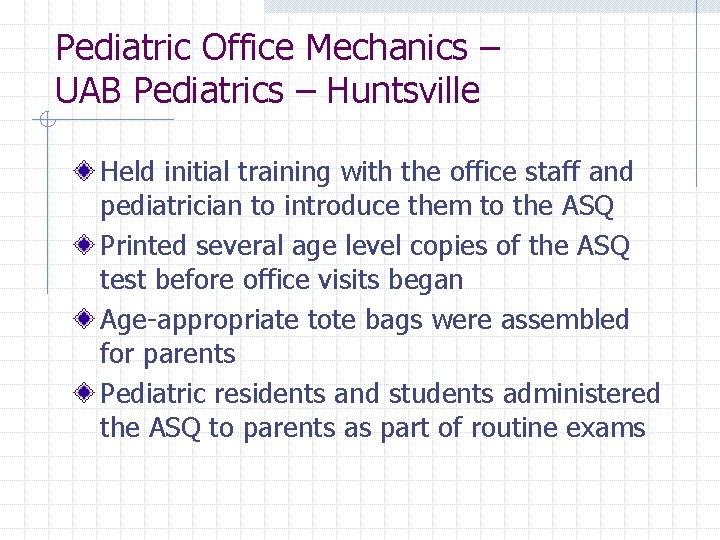 Pediatric Office Mechanics – UAB Pediatrics – Huntsville

Held initial training with the office staff and pediatrician to introduce them to the ASQ

Printed several age level copies of the ASQ test before office visits began

Age-appropriate tote bags were assembled for parents

Pediatric residents and students administered the ASQ to parents as part of routine exams